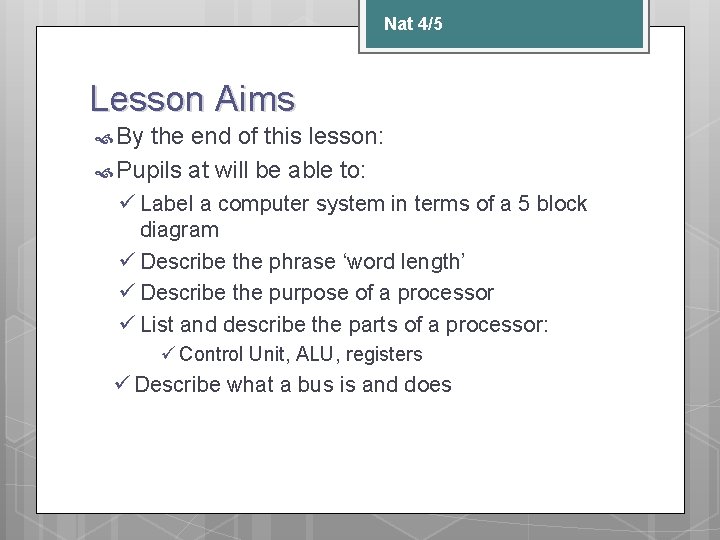 Nat 4/5

Lesson Aims

By the end of this lesson:

Pupils at will be able to:

✓ Label a computer system in terms of a 5 block diagram

✓ Describe the phrase ‘word length’

✓ Describe the purpose of a processor

✓ List and describe the parts of a processor:

✓ Control Unit, ALU, registers

✓ Describe what a bus is and does